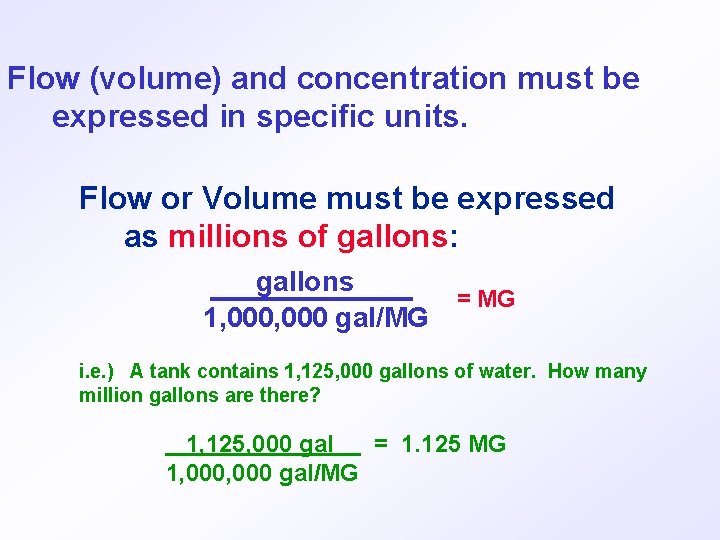 Flow (volume) and concentration must be expressed in specific units.

Flow or Volume must be expressed as millions of gallons:

$\frac{\text{gallons}}{\text{1,000,000 gal/MG}}$ = MG

i.e.) A tank contains 1,125,000 gallons of water. How many million gallons are there?

$\frac{\text{1,125,000 gal}}{\text{1,000,000 gal/MG}}$ = 1.125 MG